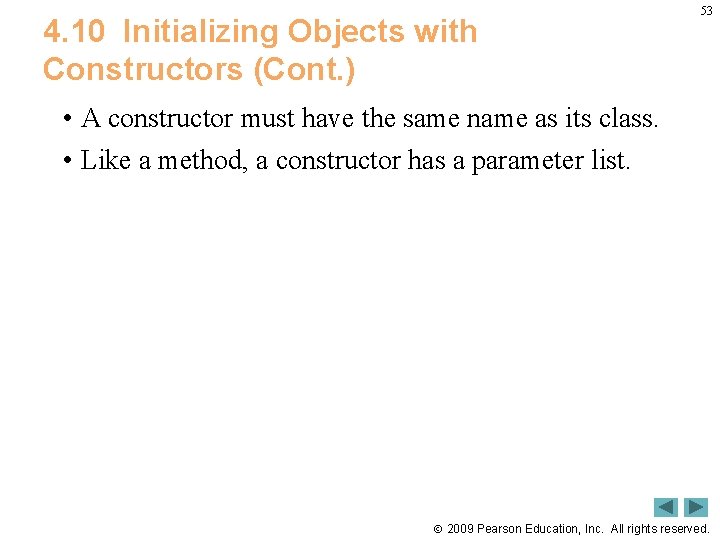 53

4.10 Initializing Objects with Constructors (Cont.)

• A constructor must have the same name as its class.

• Like a method, a constructor has a parameter list.

© 2009 Pearson Education, Inc. All rights reserved.